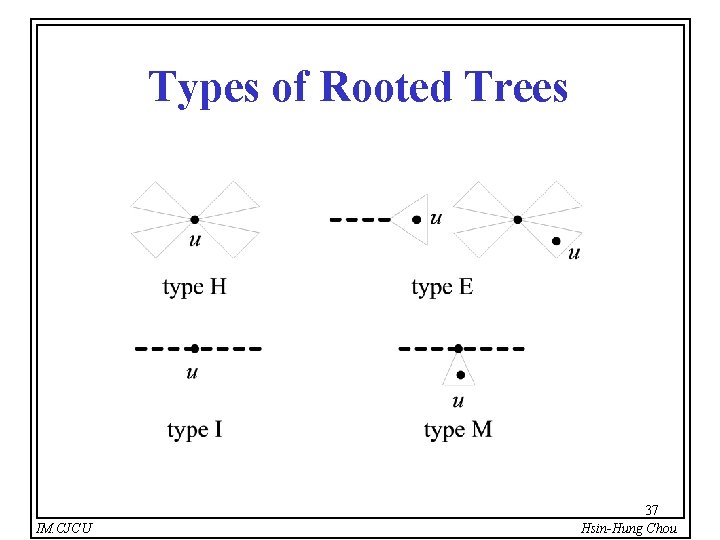 Types of Rooted Trees

$u$

type H

$u$

$u$

type E

$u$

type I

$u$

type M

37

IM.CJCU

Hsin-Hung Chou